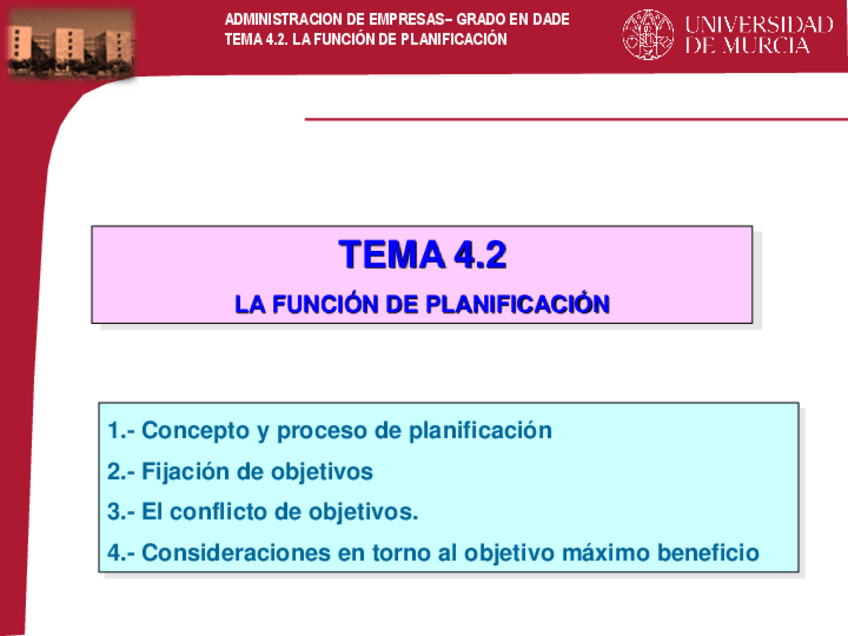 ADMINISTRACION DE EMPRESAS– GRADO EN DADE
TEMA 4.2. LA FUNCIÓN DE PLANIFICACIÓN

UNIVERSIDAD DE MURCIA

TEMA 4.2
LA FUNCIÓN DE PLANIFICACIÓN

1.- Concepto y proceso de planificación
2.- Fijación de objetivos
3.- El conflicto de objetivos.
4.- Consideraciones en torno al objetivo máximo beneficio